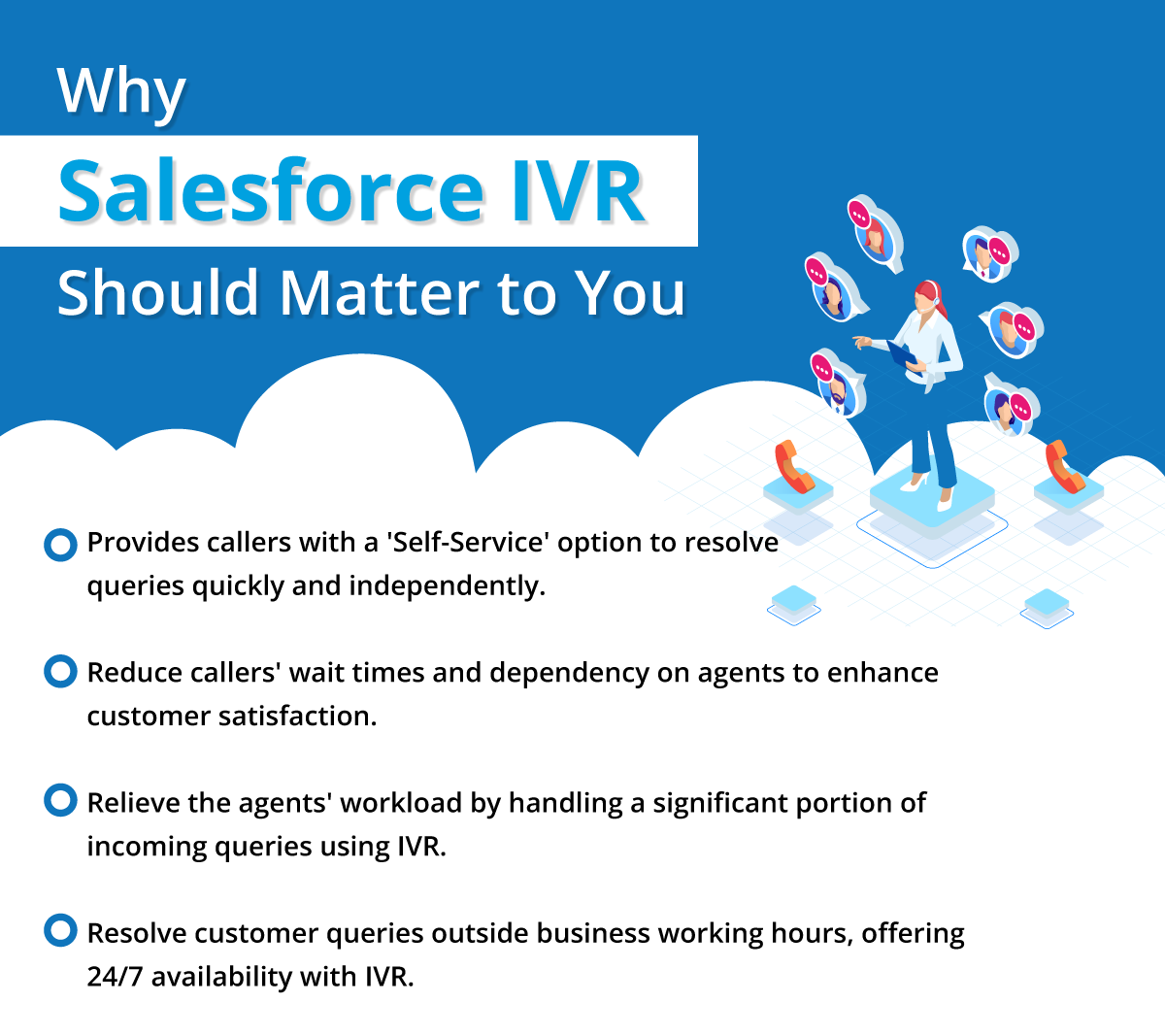 Why
Salesforce IVR
Should Matter to You

Provides callers with a 'Self-Service' option to resolve queries quickly and independently.

Reduce callers' wait times and dependency on agents to enhance customer satisfaction.

Relieve the agents' workload by handling a significant portion of incoming queries using IVR.

Resolve customer queries outside business working hours, offering 24/7 availability with IVR.